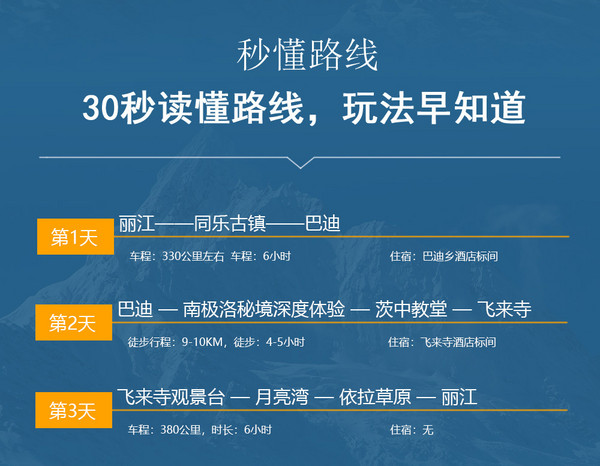 秒懂路线

30秒读懂路线，玩法早知道

第1天

丽江——同乐古镇——巴迪

车程：330公里左右 车程：6小时

住宿：巴迪乡酒店标间

第2天

巴迪 — 南极洛秘境深度体验 — 茨中教堂 — 飞来寺

徒步行程：9-10KM，徒步：4-5小时

住宿：飞来寺酒店标间

第3天

飞来寺观景台 — 月亮湾 — 依拉草原 — 丽江

车程：380公里，时长：6小时

住宿：无